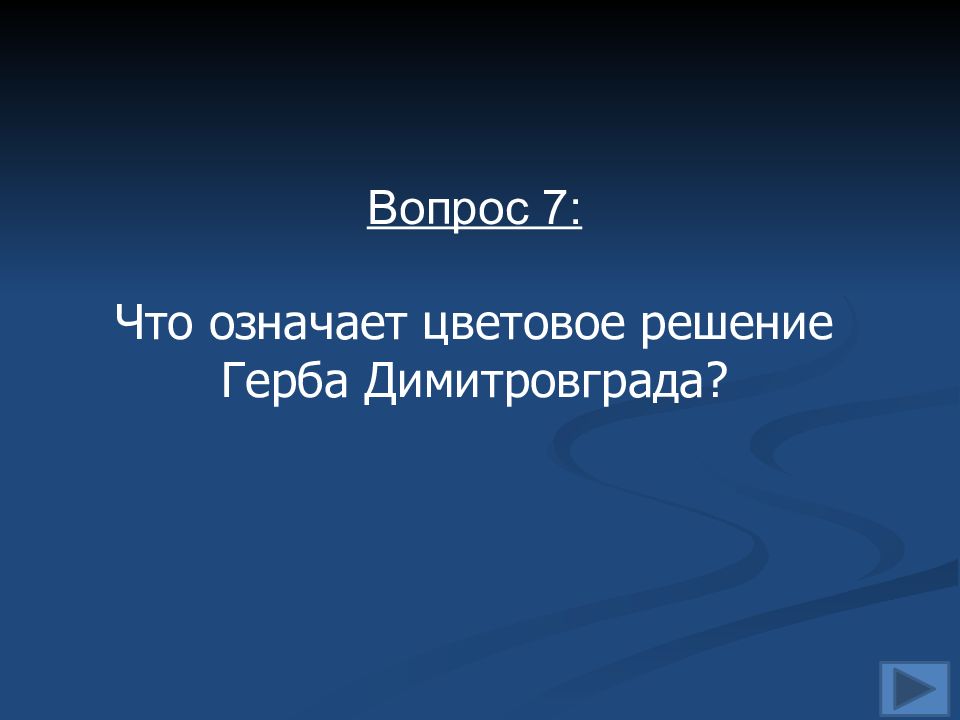 Вопрос 7:

Что означает цветовое решение Герба Димитровграда?